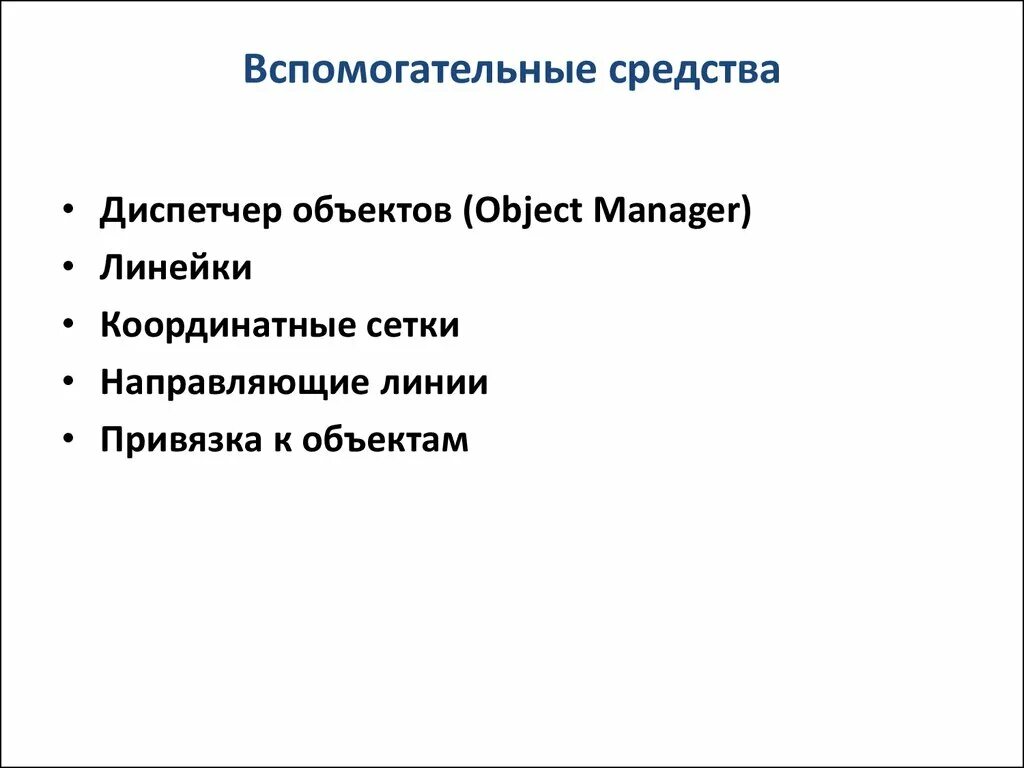 Вспомогательные средства

• Диспетчер объектов (Object Manager)
• Линейки
• Координатные сетки
• Направляющие линии
• Привязка к объектам